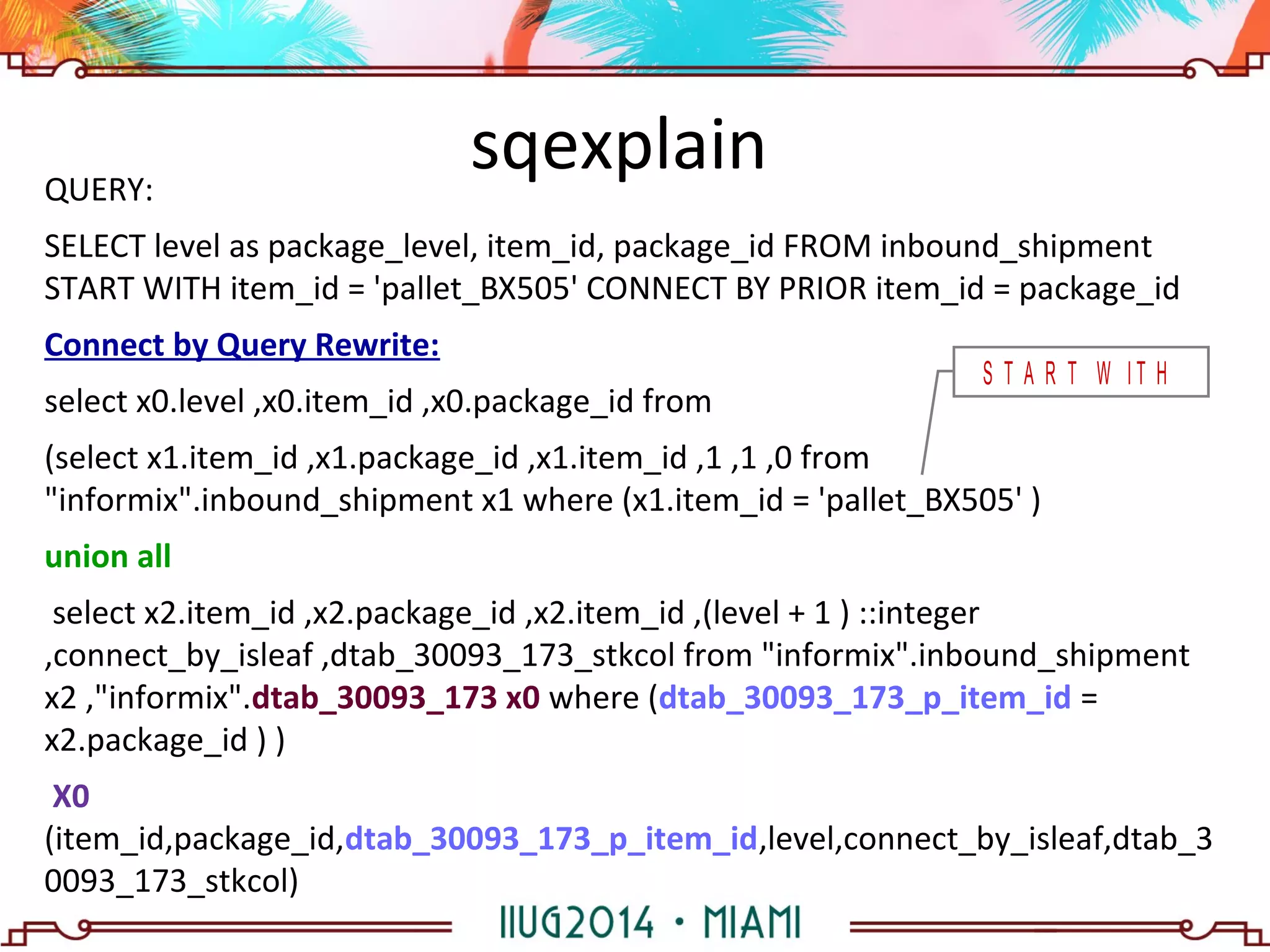 sqexplain

QUERY:

SELECT level as package_level, item_id, package_id FROM inbound_shipment START WITH item_id = 'pallet_BX505' CONNECT BY PRIOR item_id = package_id

Connect by Query Rewrite:

START WITH

select x0.level ,x0.item_id ,x0.package_id from

(select x1.item_id ,x1.package_id ,x1.item_id ,1 ,1 ,0 from "informix".inbound_shipment x1 where (x1.item_id = 'pallet_BX505' )

union all

select x2.item_id ,x2.package_id ,x2.item_id ,(level + 1 ) ::integer ,connect_by_isleaf ,dtab_30093_173_stkcol from "informix".inbound_shipment x2 ,"informix".dtab_30093_173 x0 where (dtab_30093_173_p_item_id = x2.package_id ) )

X0 (item_id,package_id,dtab_30093_173_p_item_id,level,connect_by_isleaf,dtab_30093_173_stkcol)

IIUG2014 • MIAMI